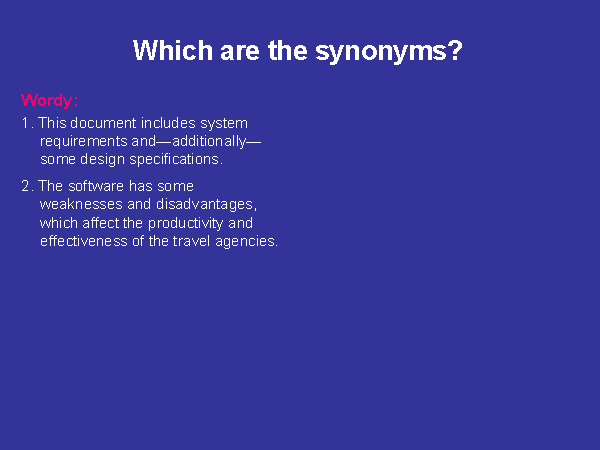 Which are the synonyms?

Wordy:

1. This document includes system requirements and—additionally—some design specifications.

2. The software has some weaknesses and disadvantages, which affect the productivity and effectiveness of the travel agencies.